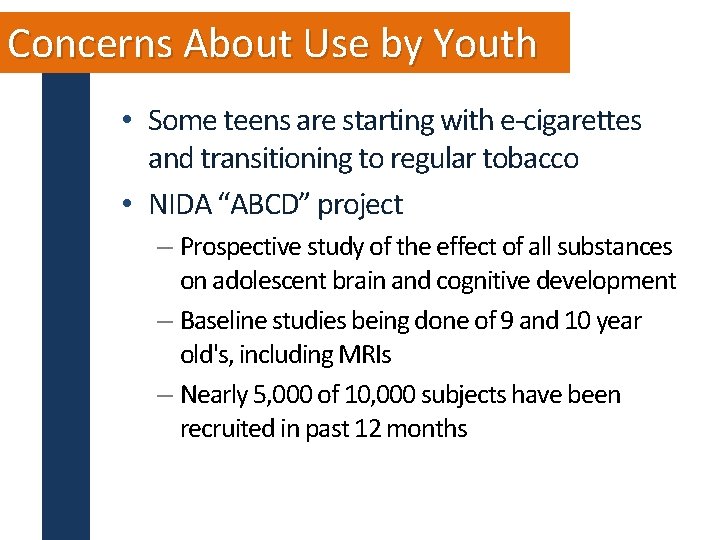 Concerns About Use by Youth

• Some teens are starting with e-cigarettes and transitioning to regular tobacco

• NIDA “ABCD” project

– Prospective study of the effect of all substances on adolescent brain and cognitive development

– Baseline studies being done of 9 and 10 year old's, including MRIs

– Nearly 5,000 of 10,000 subjects have been recruited in past 12 months